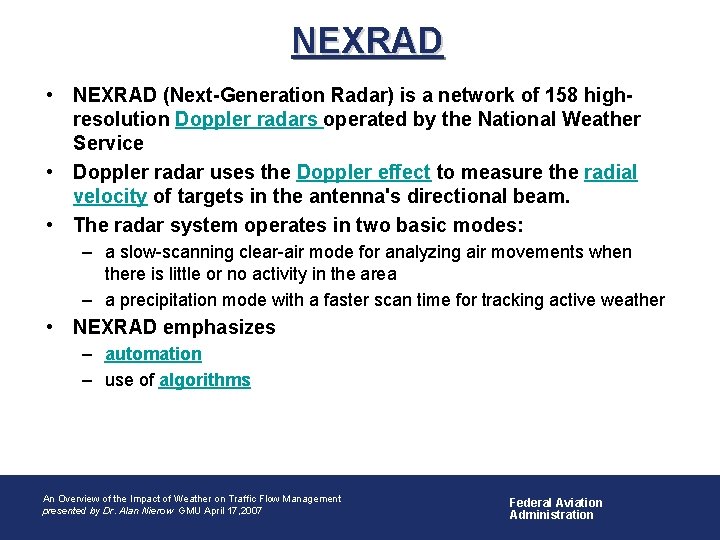 NEXRAD

• NEXRAD (Next-Generation Radar) is a network of 158 high-resolution Doppler radars operated by the National Weather Service

• Doppler radar uses the Doppler effect to measure the radial velocity of targets in the antenna's directional beam.

• The radar system operates in two basic modes:
 – a slow-scanning clear-air mode for analyzing air movements when there is little or no activity in the area
 – a precipitation mode with a faster scan time for tracking active weather

• NEXRAD emphasizes
 – automation
 – use of algorithms

An Overview of the Impact of Weather on Traffic Flow Management
presented by Dr. Alan Nierow GMU April 17,2007

Federal Aviation
Administration